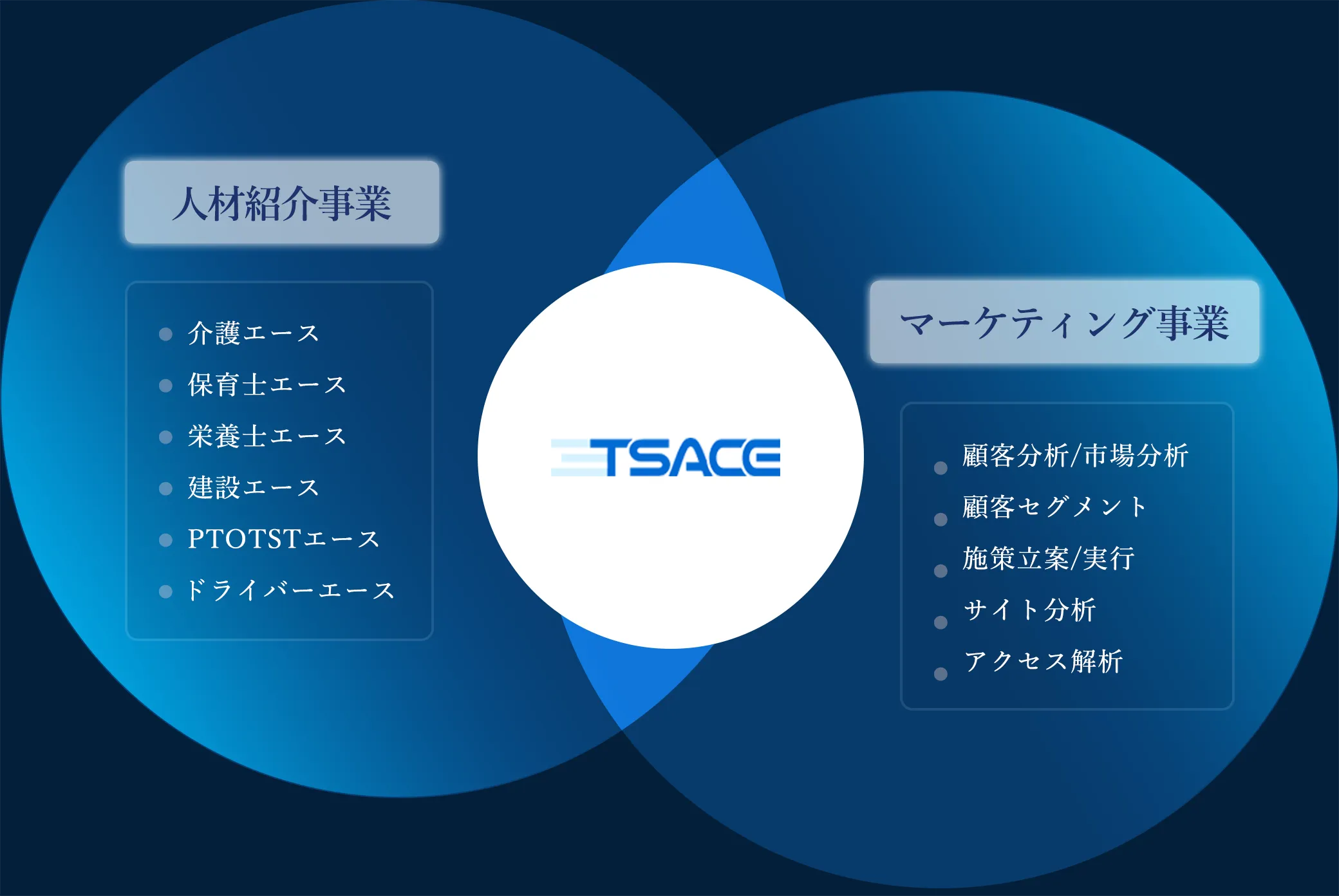 人材紹介事業

介護エース
保育士エース
栄養士エース
建設エース
PTOTSTエース
ドライバーエース

TSACE

マーケティング事業

顧客分析/市場分析
顧客セグメント
施策立案/実行
サイト分析
アクセス解析